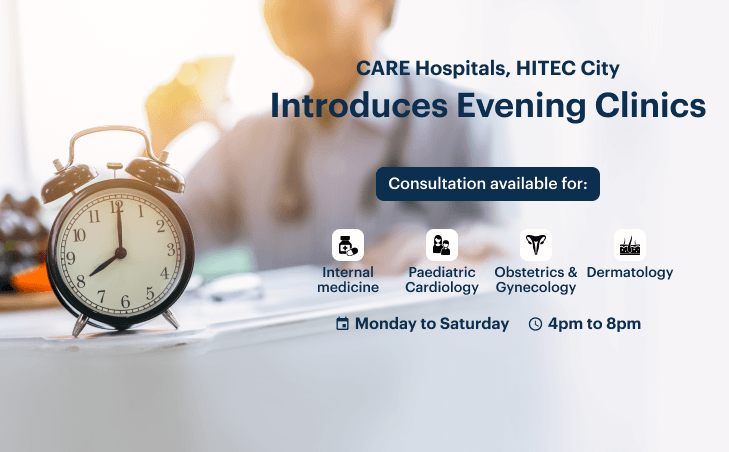 CARE Hospitals, HITEC City
Introduces Evening Clinics

Consultation available for:

Internal medicine

Paediatric Cardiology

Obstetrics & Gynecology

Dermatology

Monday to Saturday

4pm to 8pm

12
1
2
3
4
5
6
7
8
9
10
11